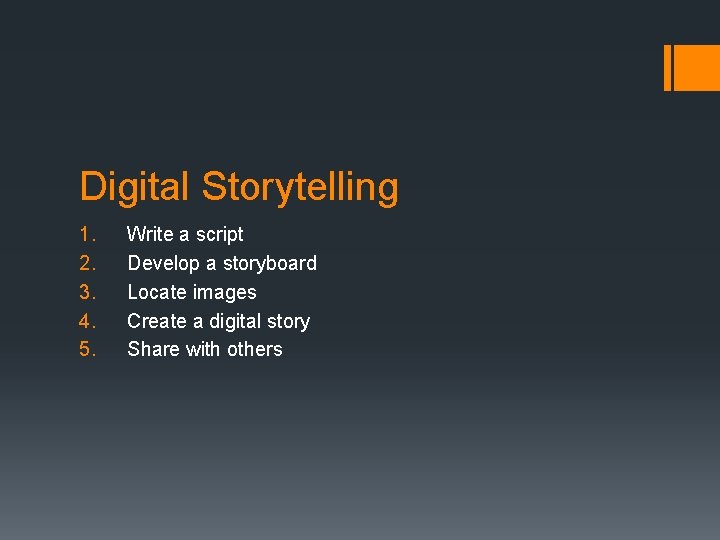 Digital Storytelling

1. Write a script
2. Develop a storyboard
3. Locate images
4. Create a digital story
5. Share with others